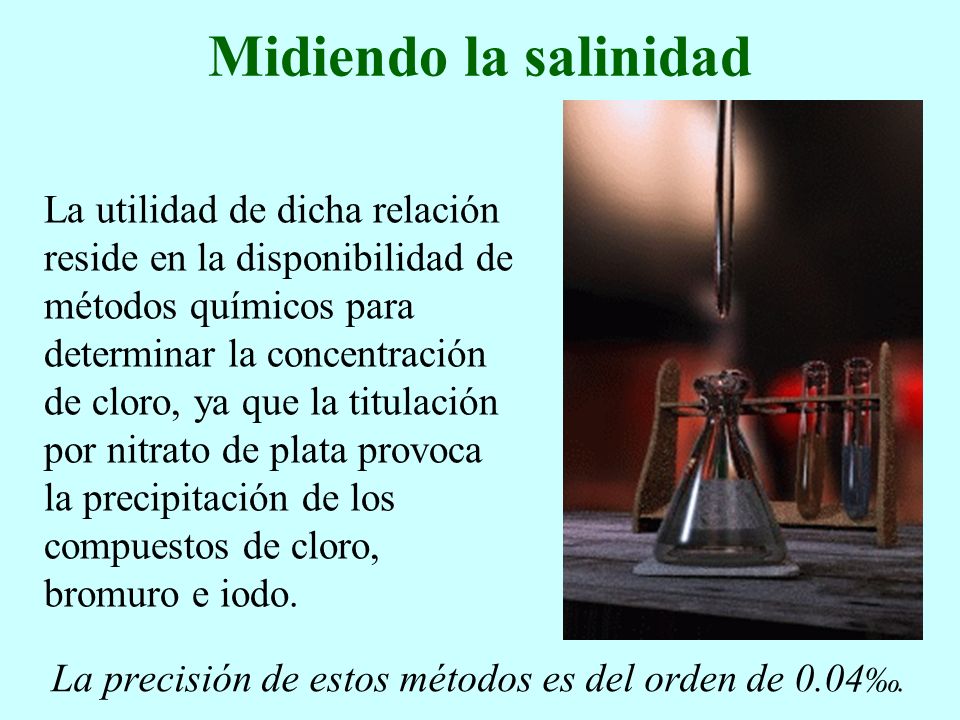 Midiendo la salinidad

La utilidad de dicha relación reside en la disponibilidad de métodos químicos para determinar la concentración de cloro, ya que la titulación por nitrato de plata provoca la precipitación de los compuestos de cloro, bromuro e iodo.

La precisión de estos métodos es del orden de 0.04‰.